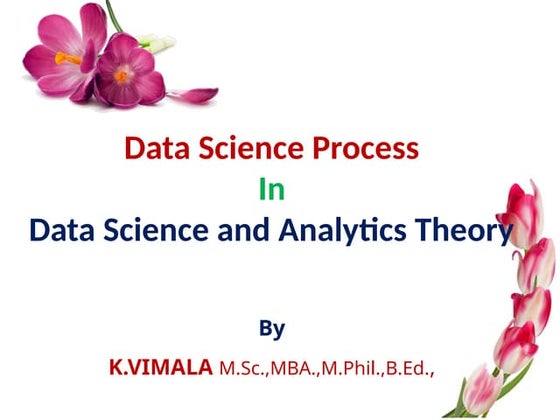 Data Science Process
In
Data Science and Analytics Theory

By
K.VIMALA M.Sc.,MBA.,M.Phil.,B.Ed.,